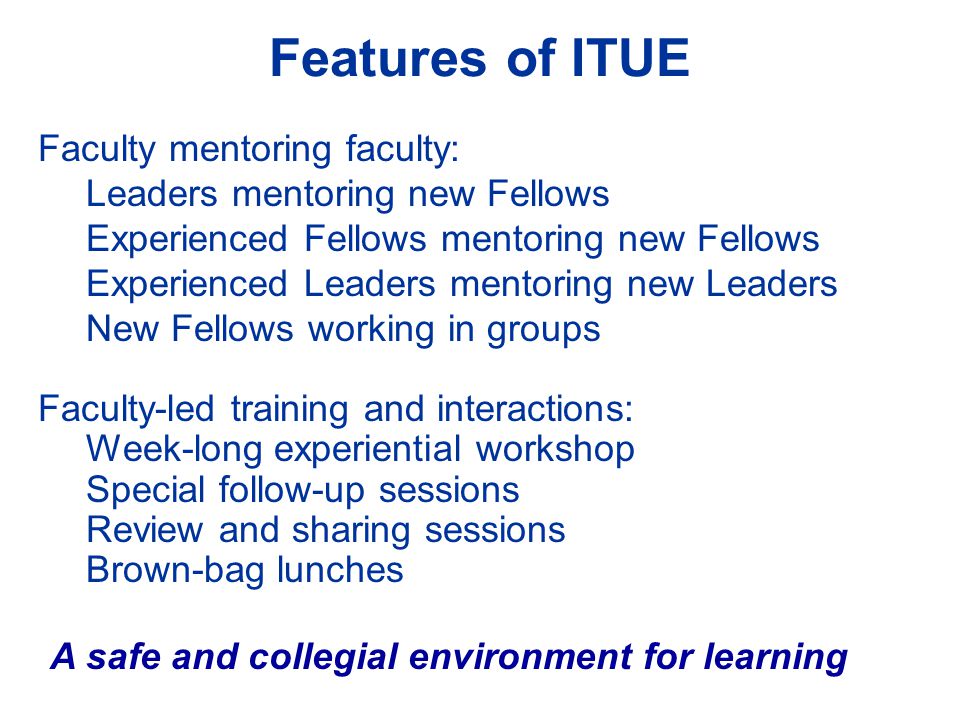 Features of ITUE

Faculty mentoring faculty:
Leaders mentoring new Fellows
Experienced Fellows mentoring new Fellows
Experienced Leaders mentoring new Leaders
New Fellows working in groups

Faculty-led training and interactions:
Week-long experiential workshop
Special follow-up sessions
Review and sharing sessions
Brown-bag lunches

A safe and collegial environment for learning